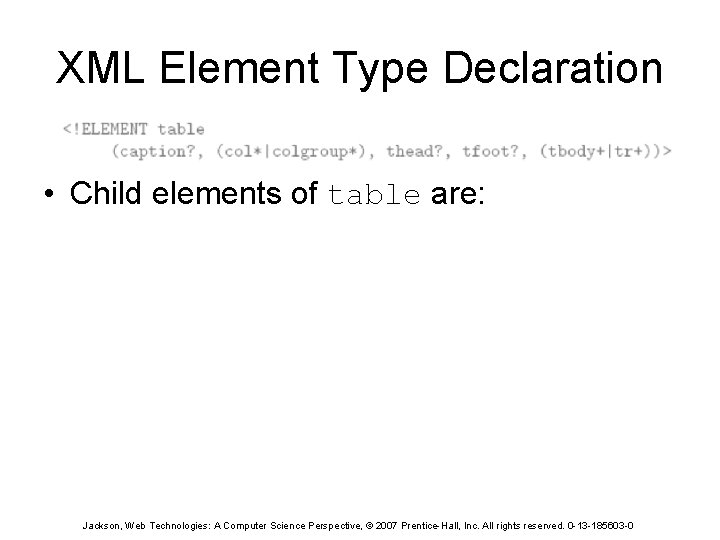 XML Element Type Declaration

<!ELEMENT table
    (caption?, (col*|colgroup*), thead?, tfoot?, (tbody+|tr+))>

• Child elements of table are:

Jackson, Web Technologies: A Computer Science Perspective, © 2007 Prentice-Hall, Inc. All rights reserved. 0-13-185603-0